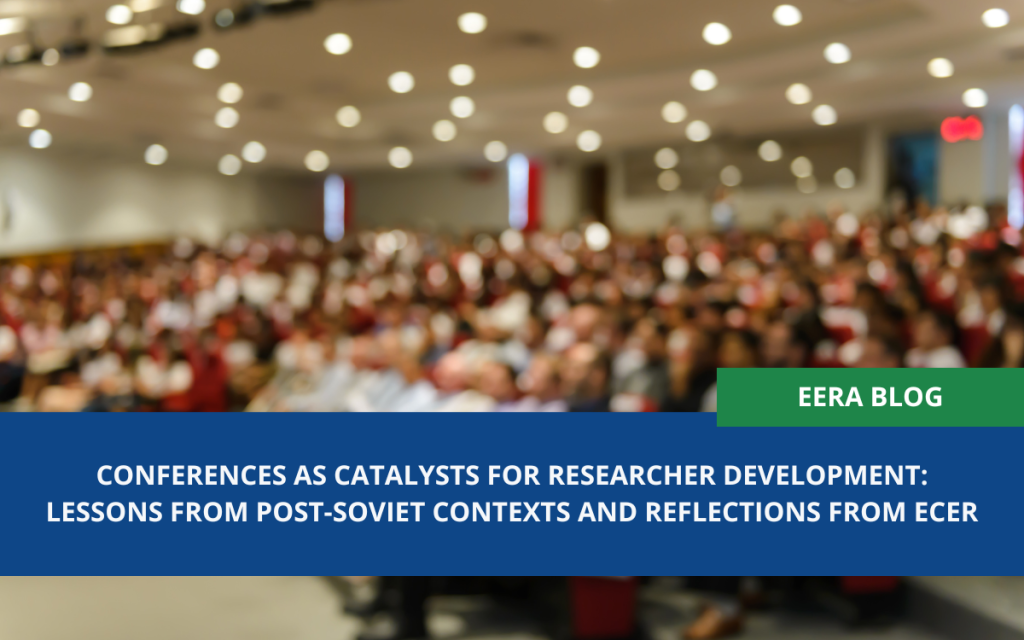 EERA BLOG

CONFERENCES AS CATALYSTS FOR RESEARCHER DEVELOPMENT: LESSONS FROM POST-SOVIET CONTEXTS AND REFLECTIONS FROM ECER